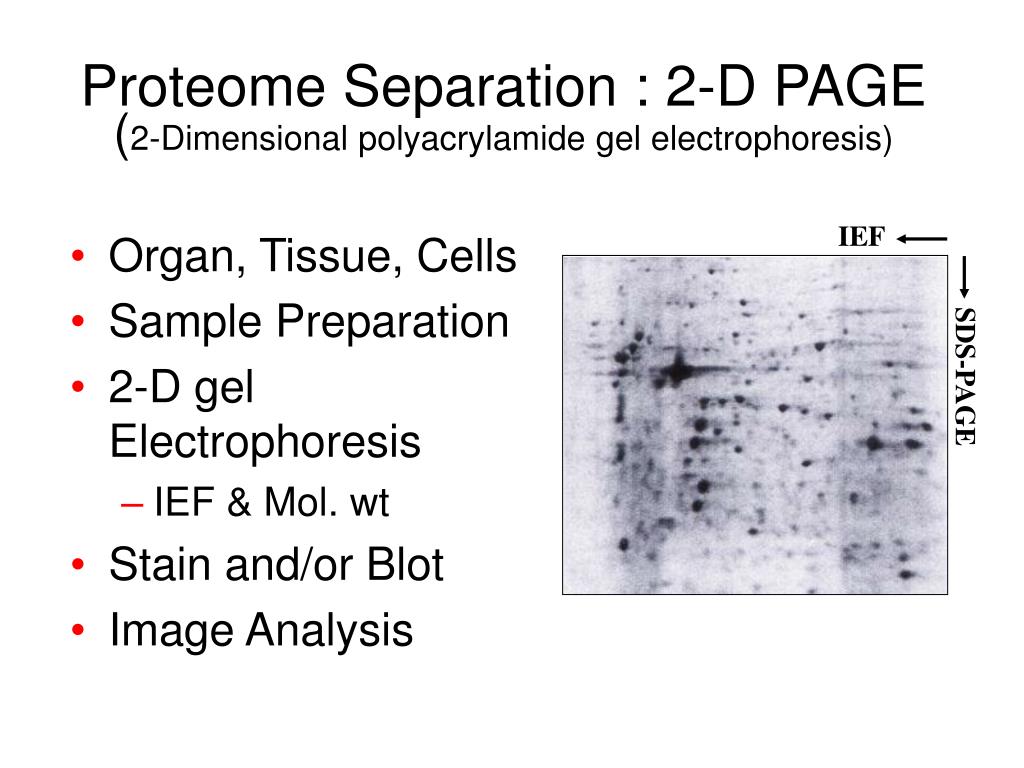 Proteome Separation : 2-D PAGE
(2-Dimensional polyacrylamide gel electrophoresis)

• Organ, Tissue, Cells
• Sample Preparation
• 2-D gel Electrophoresis
– IEF & Mol. wt
• Stain and/or Blot
• Image Analysis

IEF

SDS-PAGE